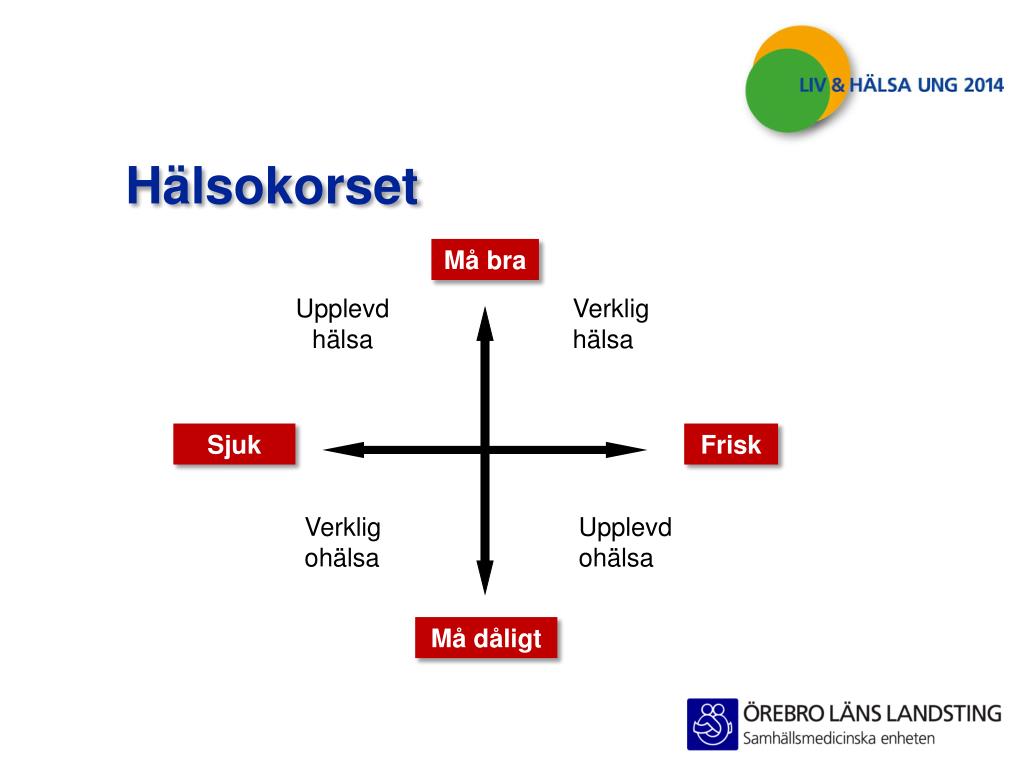 LIV & HÄLSA UNG 2014

Hälsokorset

Må bra

Upplevd hälsa

Verklig hälsa

Sjuk

Frisk

Verklig ohälsa

Upplevd ohälsa

Må dåligt

ÖREBRO LÄNS LANDSTING
Samhällsmedicinska enheten